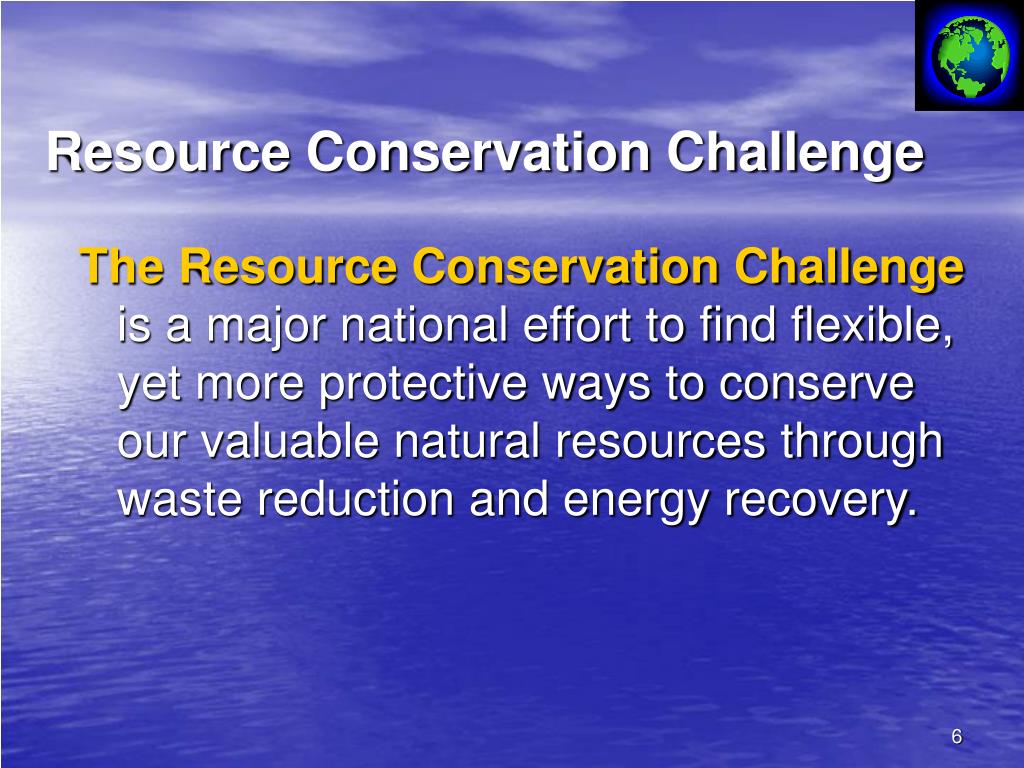 Resource Conservation Challenge

The Resource Conservation Challenge is a major national effort to find flexible, yet more protective ways to conserve our valuable natural resources through waste reduction and energy recovery.

6